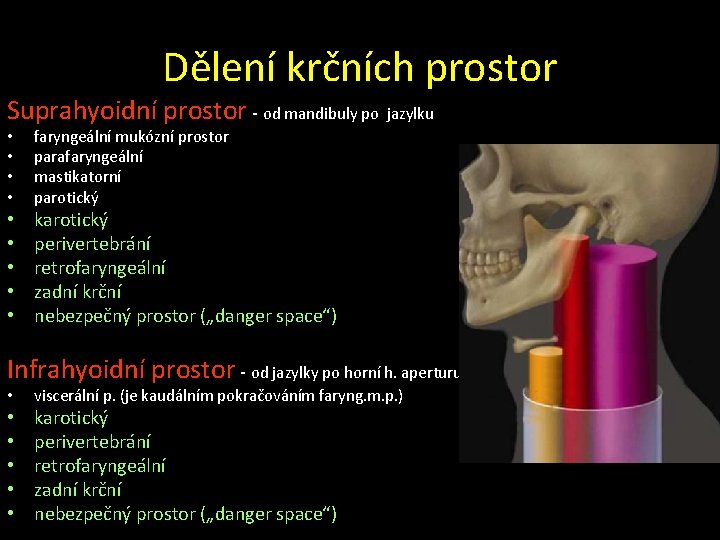 Dělení krčních prostor

Suprahyoidní prostor - od mandibuly po jazylku
• faryngeální mukózní prostor
• parafaryngeální
• mastikatorní
• parotický
• karotický
• perivertebrání
• retrofaryngeální
• zadní krční
• nebezpečný prostor („danger space“)

Infrahyoidní prostor - od jazylky po horní h. aperturu
• viscerální p. (je kaudálním pokračováním faryng.m.p.)
• karotický
• perivertebrání
• retrofaryngeální
• zadní krční
• nebezpečný prostor („danger space“)